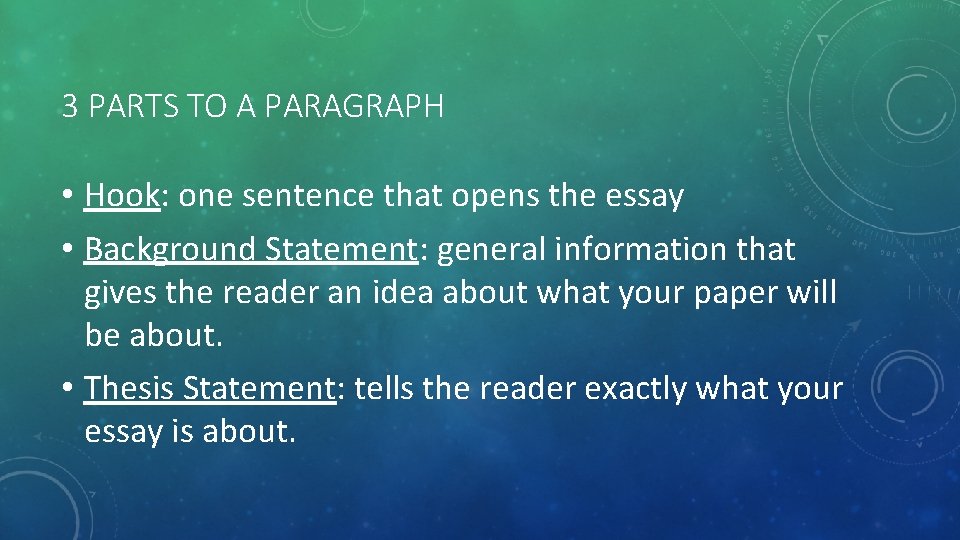 3 PARTS TO A PARAGRAPH

• Hook: one sentence that opens the essay

• Background Statement: general information that gives the reader an idea about what your paper will be about.

• Thesis Statement: tells the reader exactly what your essay is about.